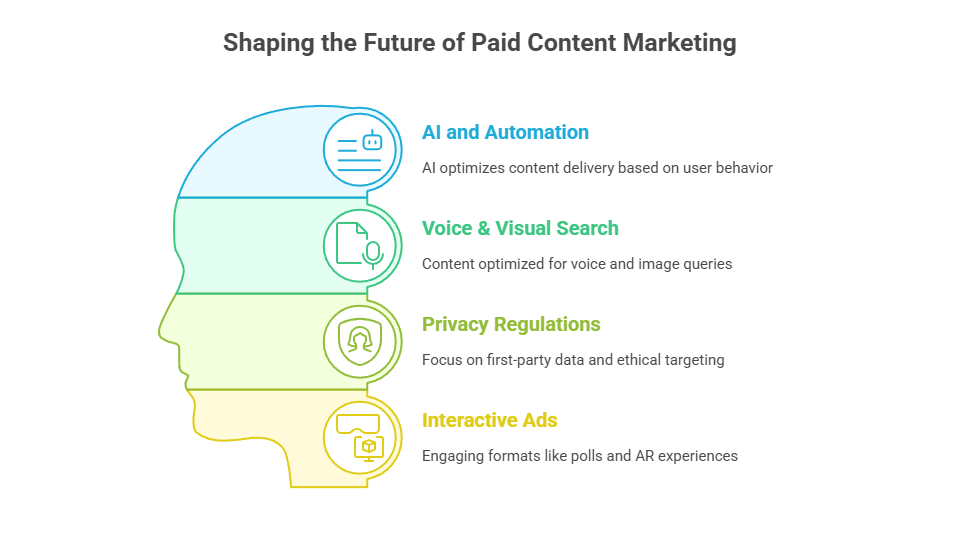 Shaping the Future of Paid Content Marketing

AI and Automation

AI optimizes content delivery based on user behavior

Voice & Visual Search

Content optimized for voice and image queries

Privacy Regulations

Focus on first-party data and ethical targeting

Interactive Ads

Engaging formats like polls and AR experiences